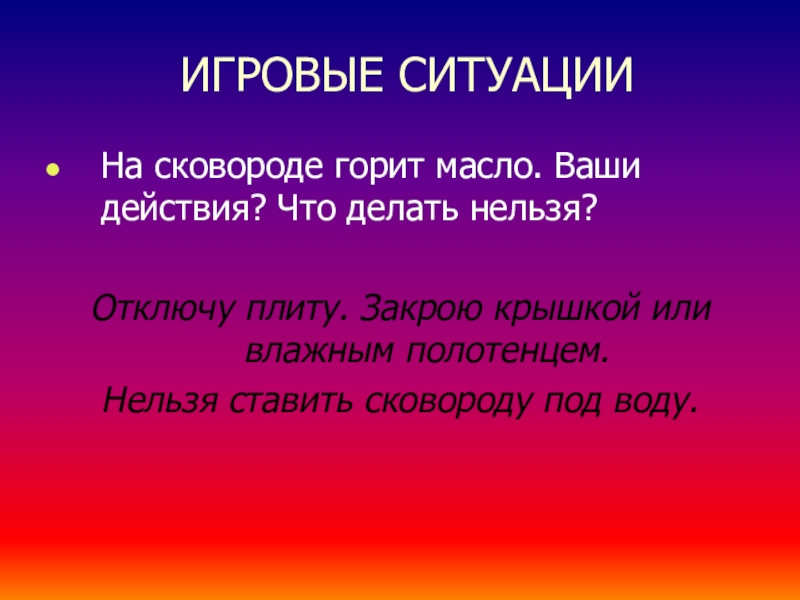 ИГРОВЫЕ СИТУАЦИИ

• На сковороде горит масло. Ваши действия? Что делать нельзя?

Отключу плиту. Закрою крышкой или влажным полотенцем.

Нельзя ставить сковороду под воду.